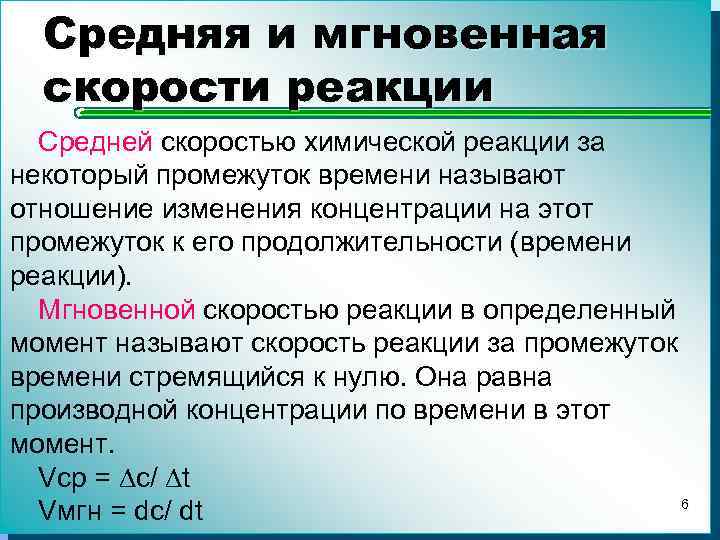 Средняя и мгновенная скорости реакции

Средней скоростью химической реакции за некоторый промежуток времени называют отношение изменения концентрации на этот промежуток к его продолжительности (времени реакции).

Мгновенной скоростью реакции в определенный момент называют скорость реакции за промежуток времени стремящийся к нулю. Она равна производной концентрации по времени в этот момент.

Vср = $\Delta$c/ $\Delta$t

Vмгн = dc/ dt

6